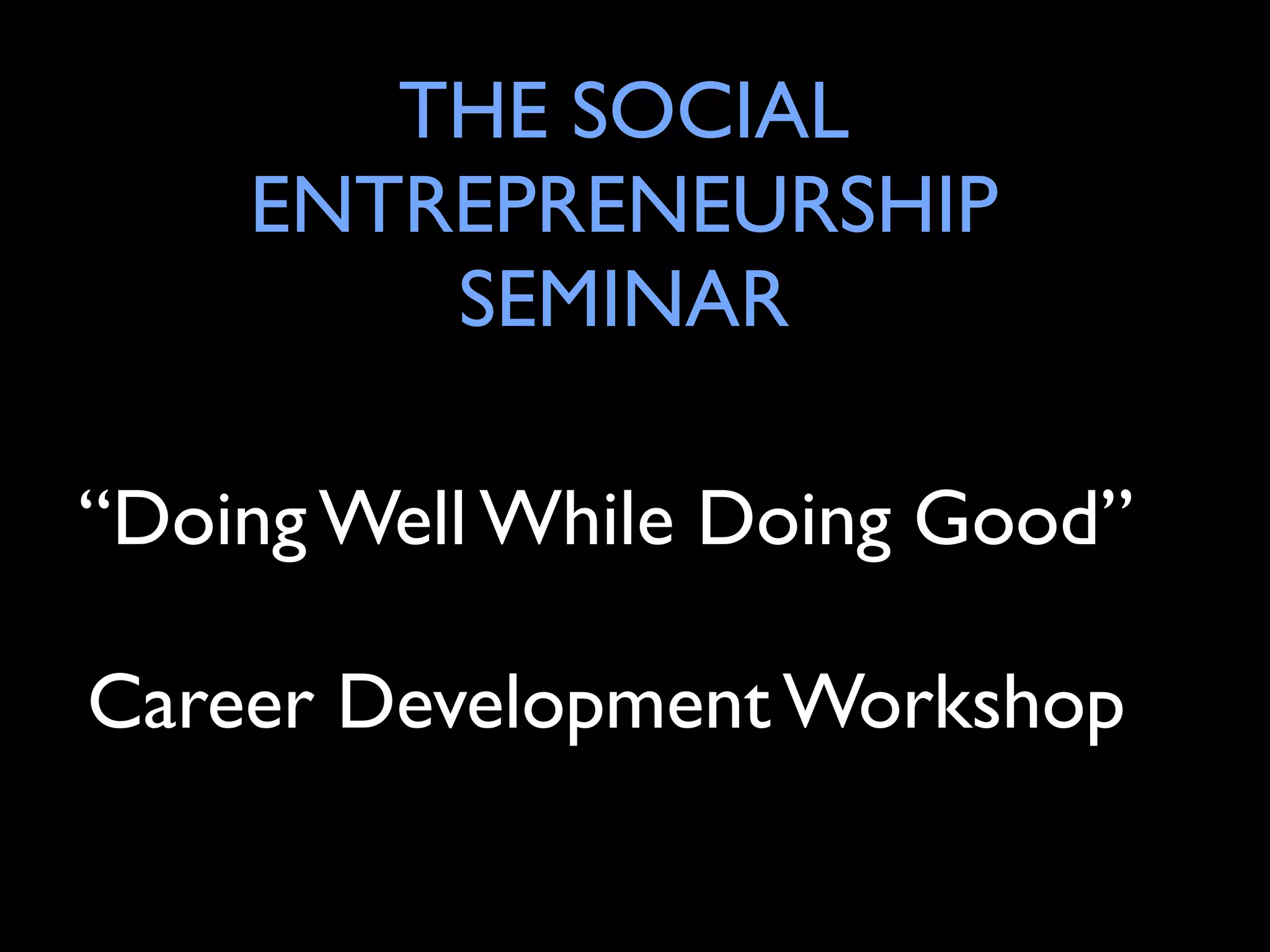 THE SOCIAL ENTREPRENEURSHIP SEMINAR

“Doing Well While Doing Good”

Career Development Workshop